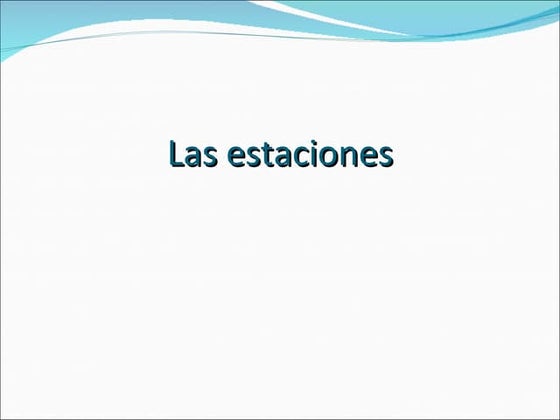 Las estaciones